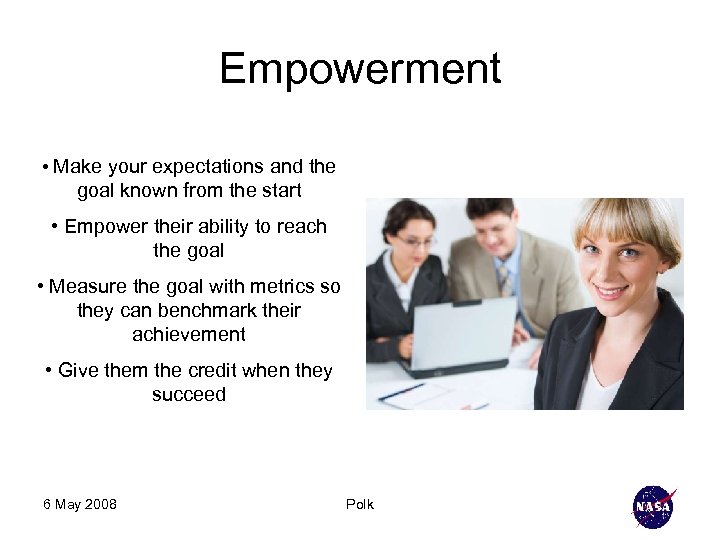 Empowerment

• Make your expectations and the goal known from the start

• Empower their ability to reach the goal

• Measure the goal with metrics so they can benchmark their achievement

• Give them the credit when they succeed

6 May 2008

Polk

NASA